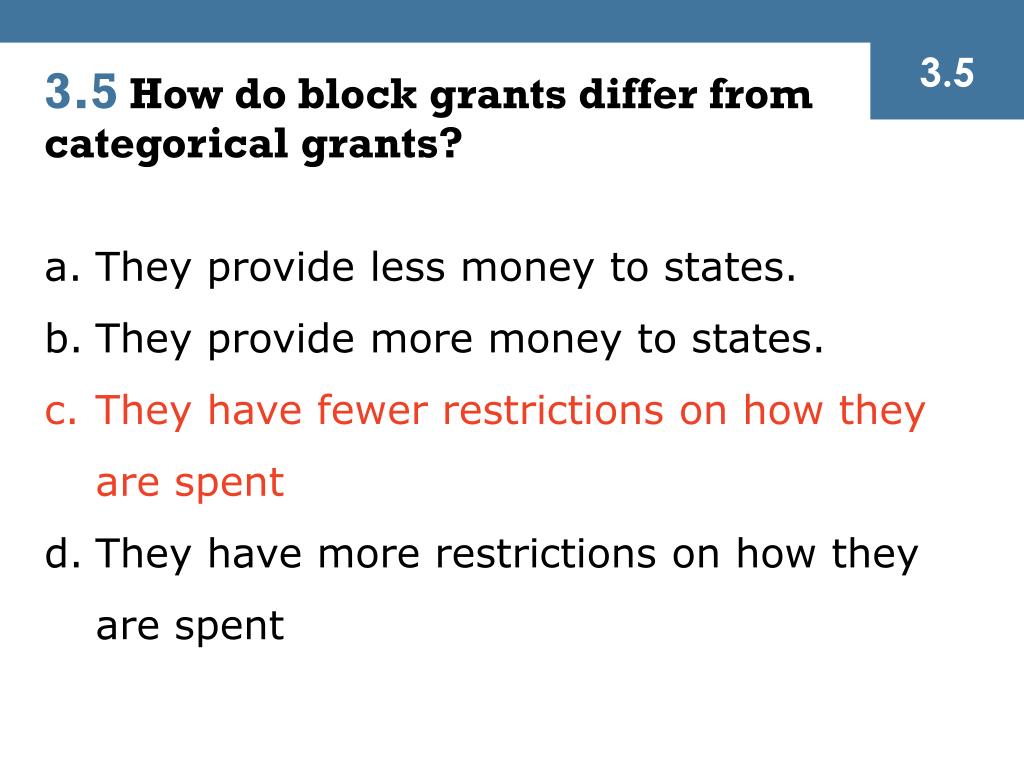 3.5

3.5 How do block grants differ from categorical grants?

a. They provide less money to states.
b. They provide more money to states.
c. They have fewer restrictions on how they are spent
d. They have more restrictions on how they are spent